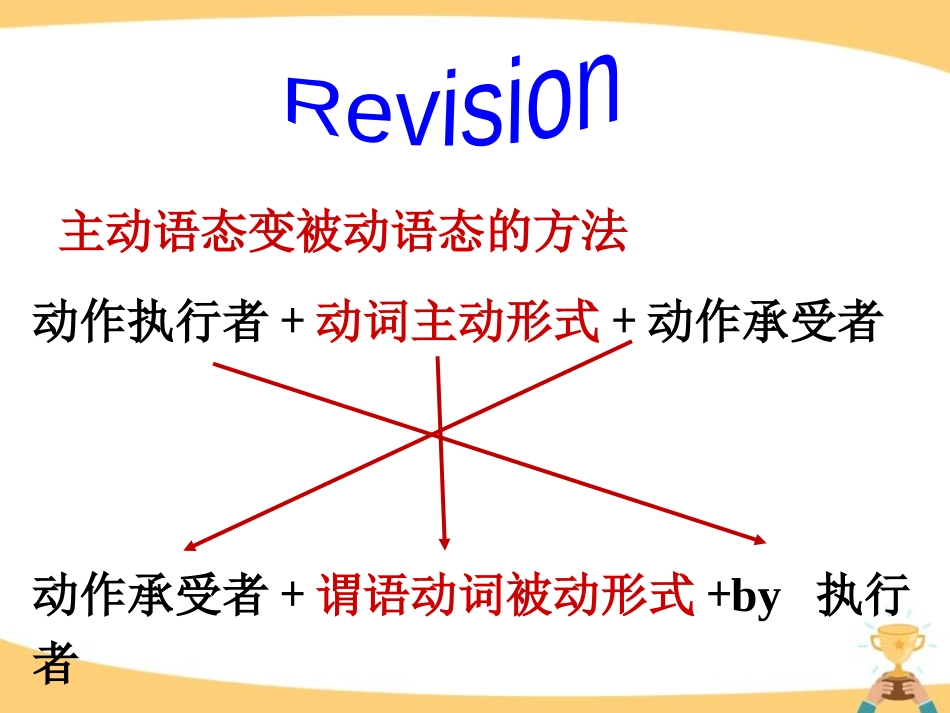 Revision

主动语态变被动语态的方法

动作执行者 + 动词主动形式 + 动作承受者

动作承受者 + 谓语动词被动形式 +by 执行者